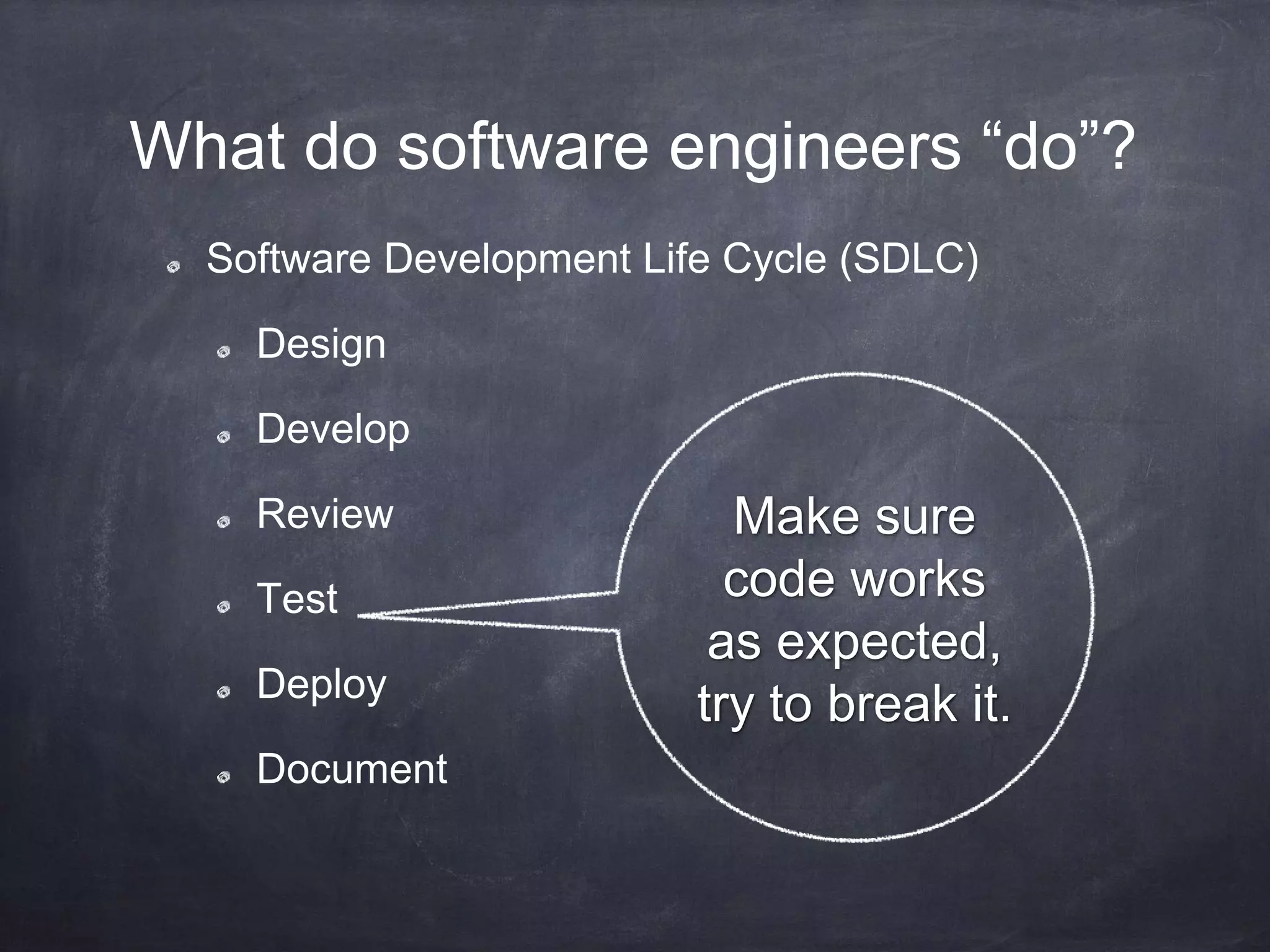 What do software engineers “do”?

Software Development Life Cycle (SDLC)

Design

Develop

Review

Test

Deploy

Document

Make sure code works as expected, try to break it.